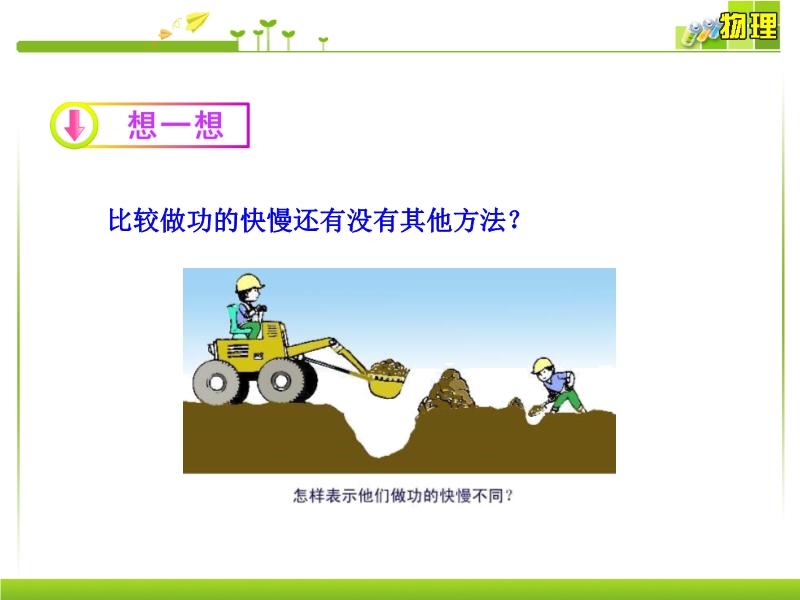 物理

想一想

比较做功的快慢还有没有其他方法？

怎样表示他们做功的快慢不同？